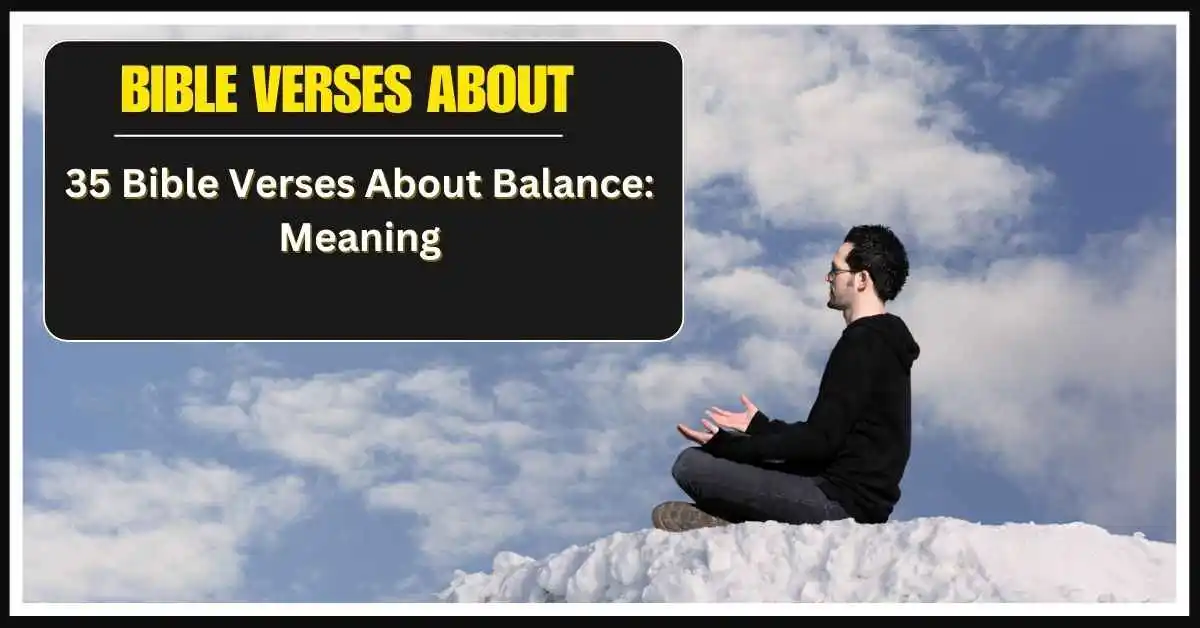 BIBLE VERSES ABOUT

35 Bible Verses About Balance: Meaning